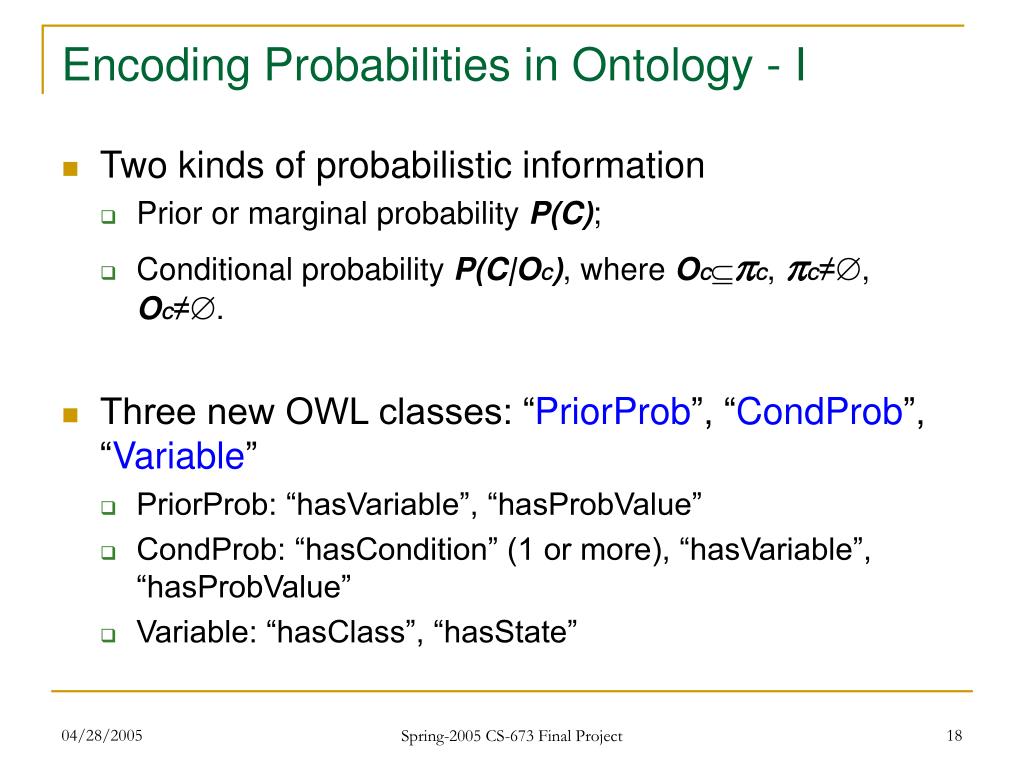 Encoding Probabilities in Ontology - I

Two kinds of probabilistic information

Prior or marginal probability $P(C)$;

Conditional probability $P(C|O_C)$, where $O_C \subseteq \pi_C$, $\pi_C \neq \emptyset$, $O_C \neq \emptyset$.

Three new OWL classes: “PriorProb”, “CondProb”, “Variable”

PriorProb: “hasVariable”, “hasProbValue”

CondProb: “hasCondition” (1 or more), “hasVariable”, “hasProbValue”

Variable: “hasClass”, “hasState”

04/28/2005

Spring-2005 CS-673 Final Project

18